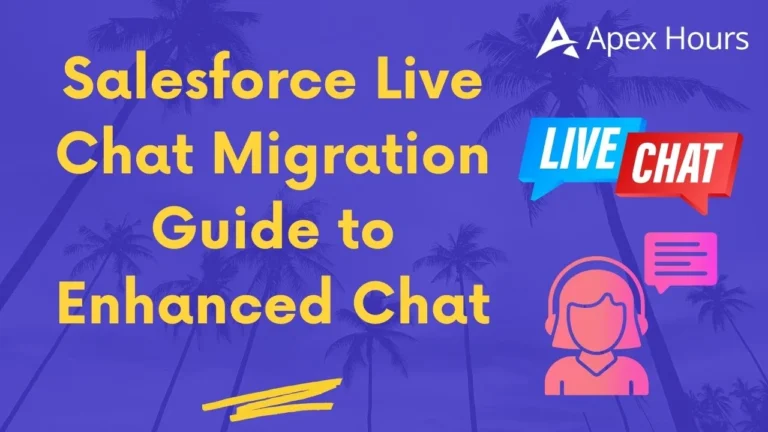 Apex Hours

Salesforce Live Chat Migration Guide to Enhanced Chat

LIVE CHAT